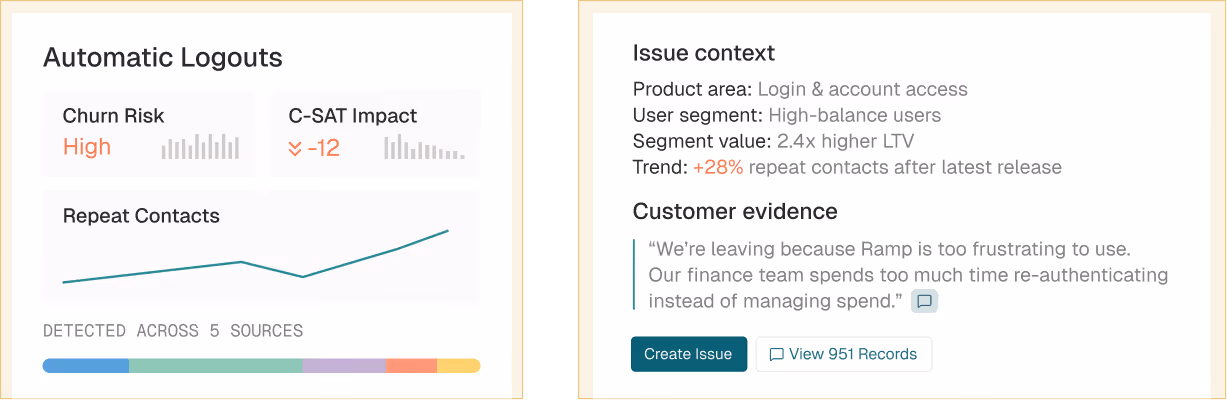 Automatic Logouts

Churn Risk
High

C-SAT Impact
-12

Repeat Contacts

DETECTED ACROSS 5 SOURCES

Issue context
Product area: Login & account access
User segment: High-balance users
Segment value: 2.4x higher LTV
Trend: +28% repeat contacts after latest release

Customer evidence
“We’re leaving because Ramp is too frustrating to use. Our finance team spends too much time re-authenticating instead of managing spend.”

Create Issue
View 951 Records